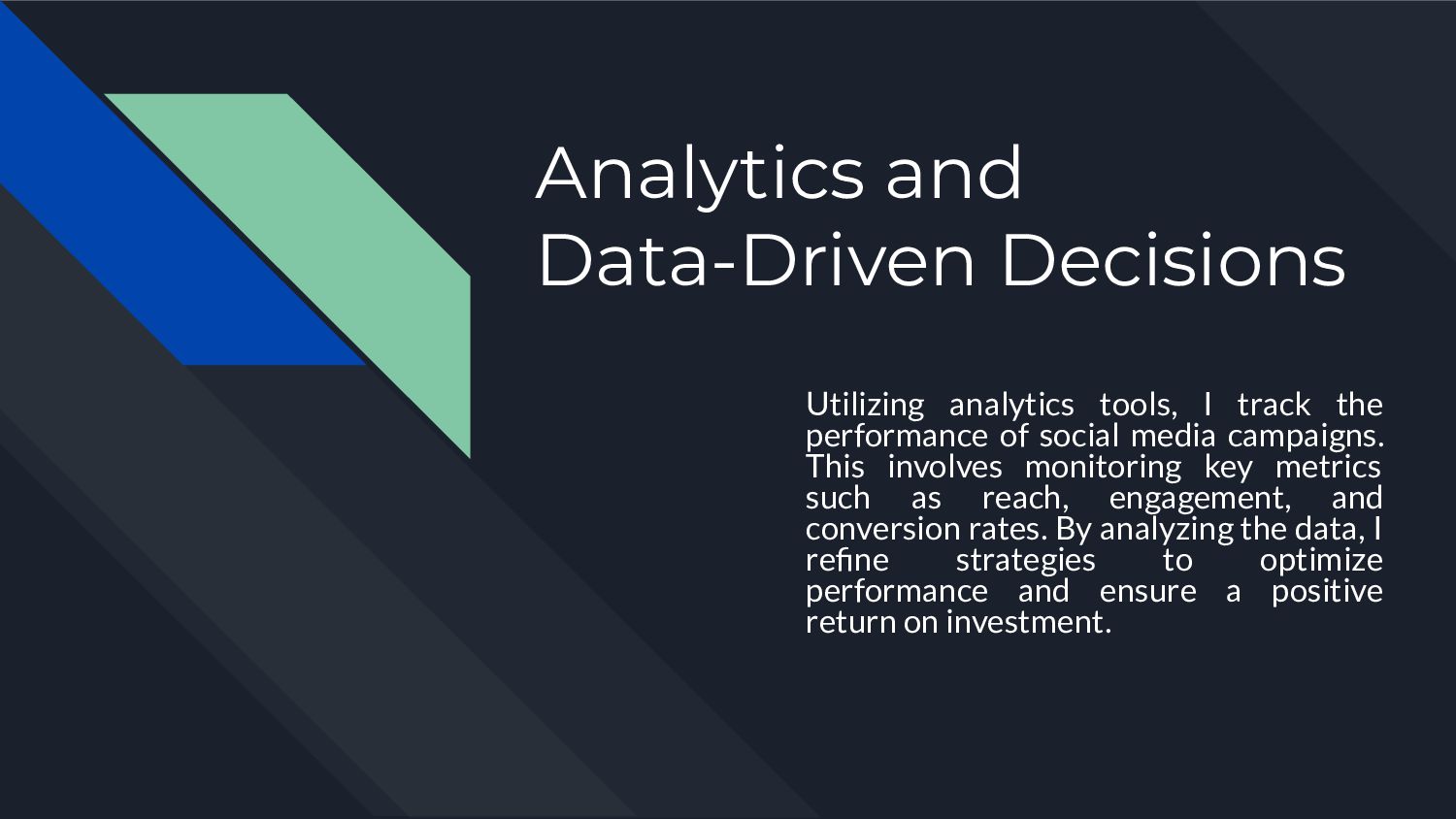 Analytics and Data-Driven Decisions

Utilizing analytics tools, I track the performance of social media campaigns. This involves monitoring key metrics such as reach, engagement, and conversion rates. By analyzing the data, I refine strategies to optimize performance and ensure a positive return on investment.